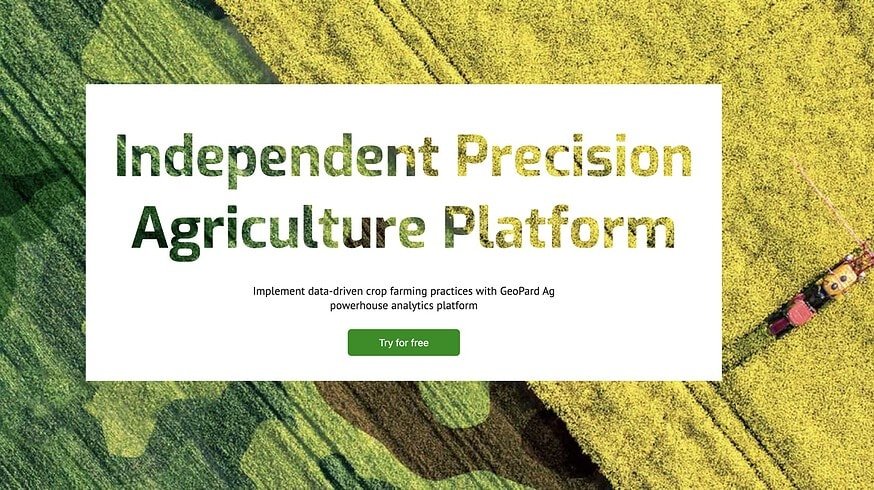 Independent Precision Agriculture Platform

Implement data-driven crop farming practices with GeoPard Ag powerhouse analytics platform

Try for free